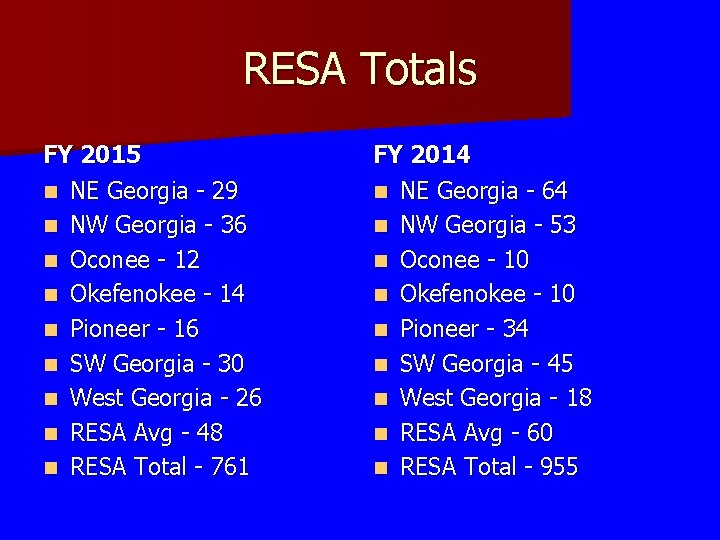 RESA Totals

FY 2015
- NE Georgia - 29
- NW Georgia - 36
- Oconee - 12
- Okefenokee - 14
- Pioneer - 16
- SW Georgia - 30
- West Georgia - 26
- RESA Avg - 48
- RESA Total - 761

FY 2014
- NE Georgia - 64
- NW Georgia - 53
- Oconee - 10
- Okefenokee - 10
- Pioneer - 34
- SW Georgia - 45
- West Georgia - 18
- RESA Avg - 60
- RESA Total - 955